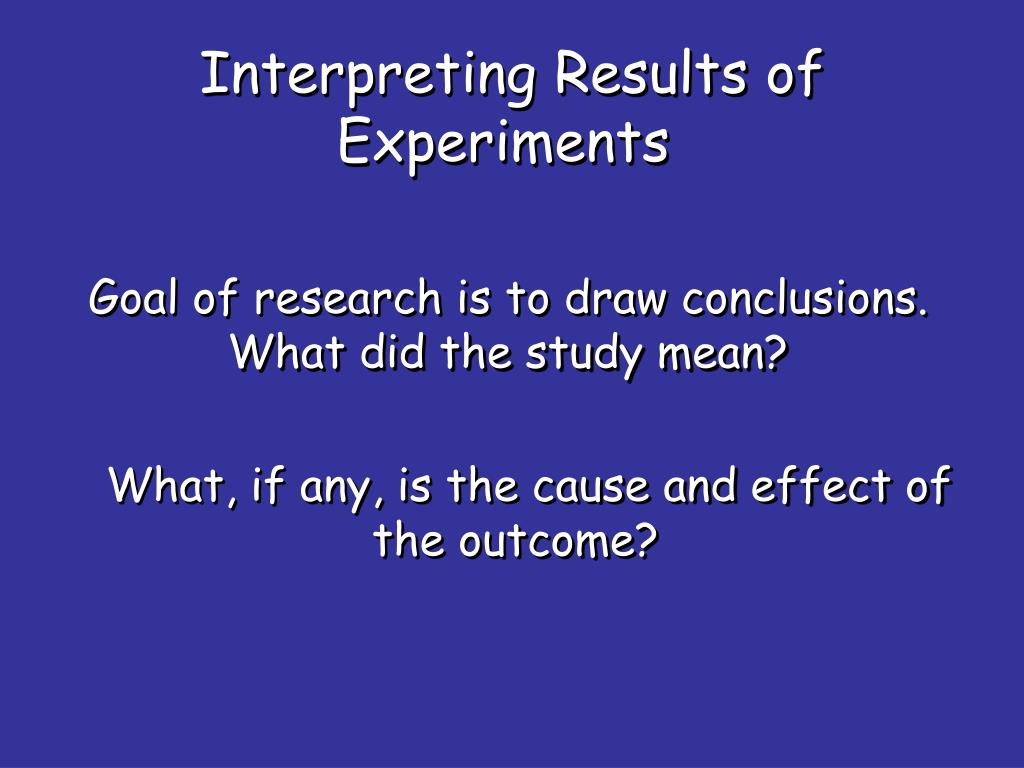 Interpreting Results of Experiments

Goal of research is to draw conclusions. What did the study mean?

What, if any, is the cause and effect of the outcome?